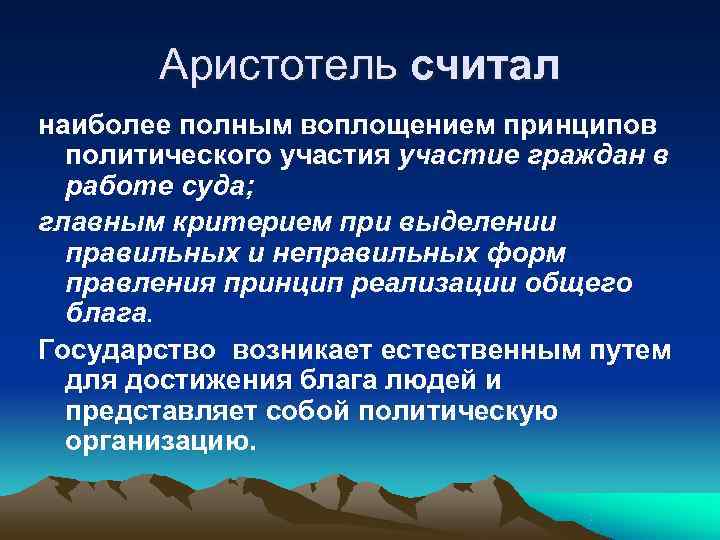 Аристотель считал

наиболее полным воплощением принципов политического участия участие граждан в работе суда;

главным критерием при выделении правильных и неправильных форм правления принцип реализации общего блага.

Государство возникает естественным путем для достижения блага людей и представляет собой политическую организацию.